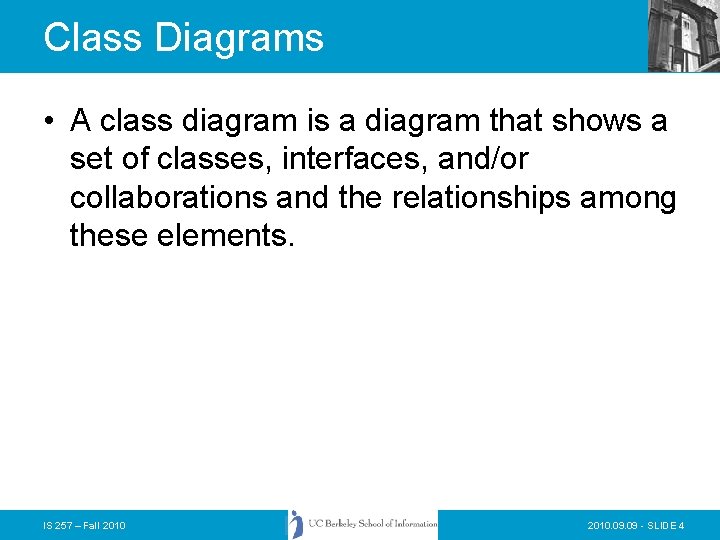 Class Diagrams

• A class diagram is a diagram that shows a set of classes, interfaces, and/or collaborations and the relationships among these elements.

IS 257 – Fall 2010

UC Berkeley School of Information

2010.09.09 - SLIDE 4